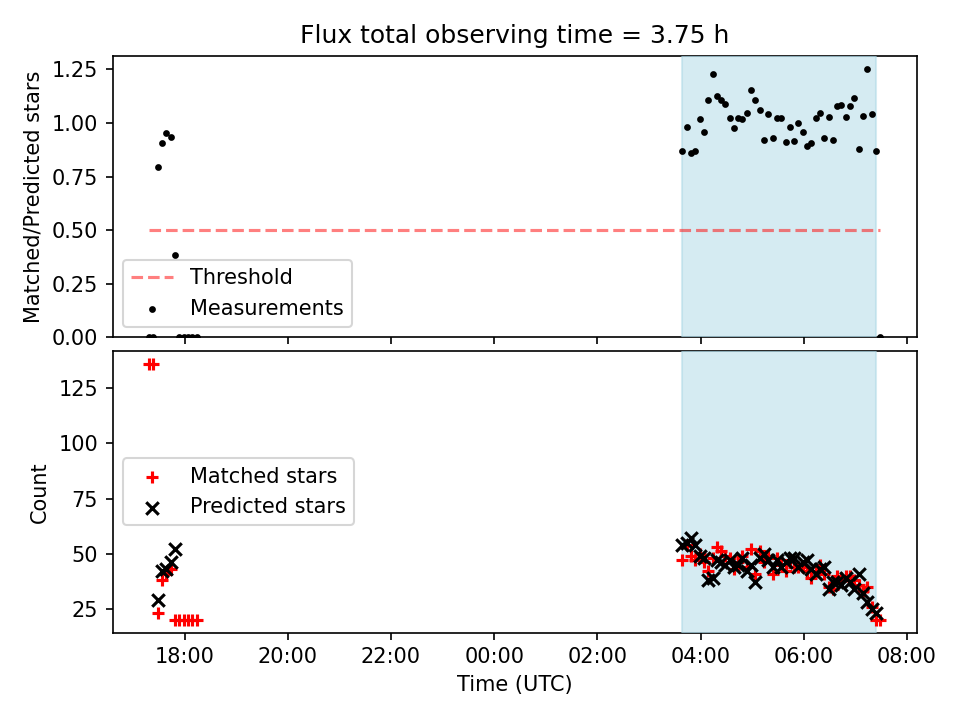 Flux total observing time = 3.75 h

Matched/Predicted stars

1.25
1.00
0.75
0.50
0.25
0.00

Threshold
Measurements

Count

125
100
75
50
25

Matched stars
Predicted stars

18:00
20:00
22:00
00:00
02:00
04:00
06:00
08:00

Time (UTC)